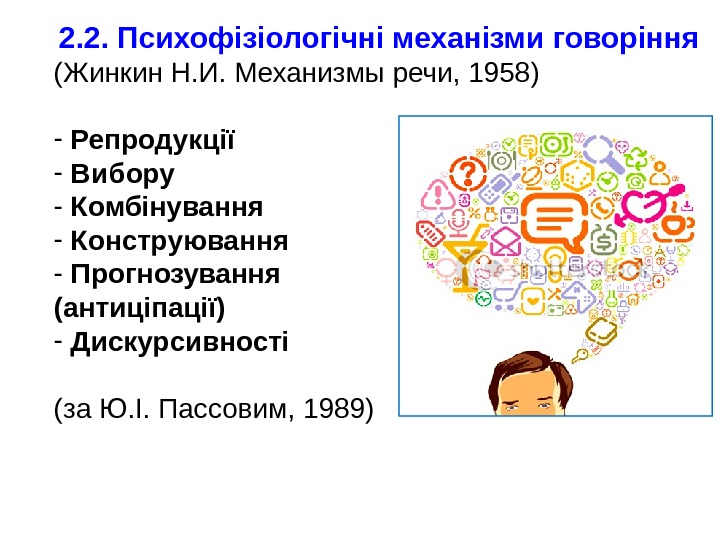 2.2. Психофізіологічні механізми говоріння
(Жинкин Н.И. Механизмы речи, 1958)

- Репродукції
- Вибору
- Комбінування
- Конструювання
- Прогнозування (антиціпації)
- Дискурсивності

(за Ю.І. Пассовим, 1989)